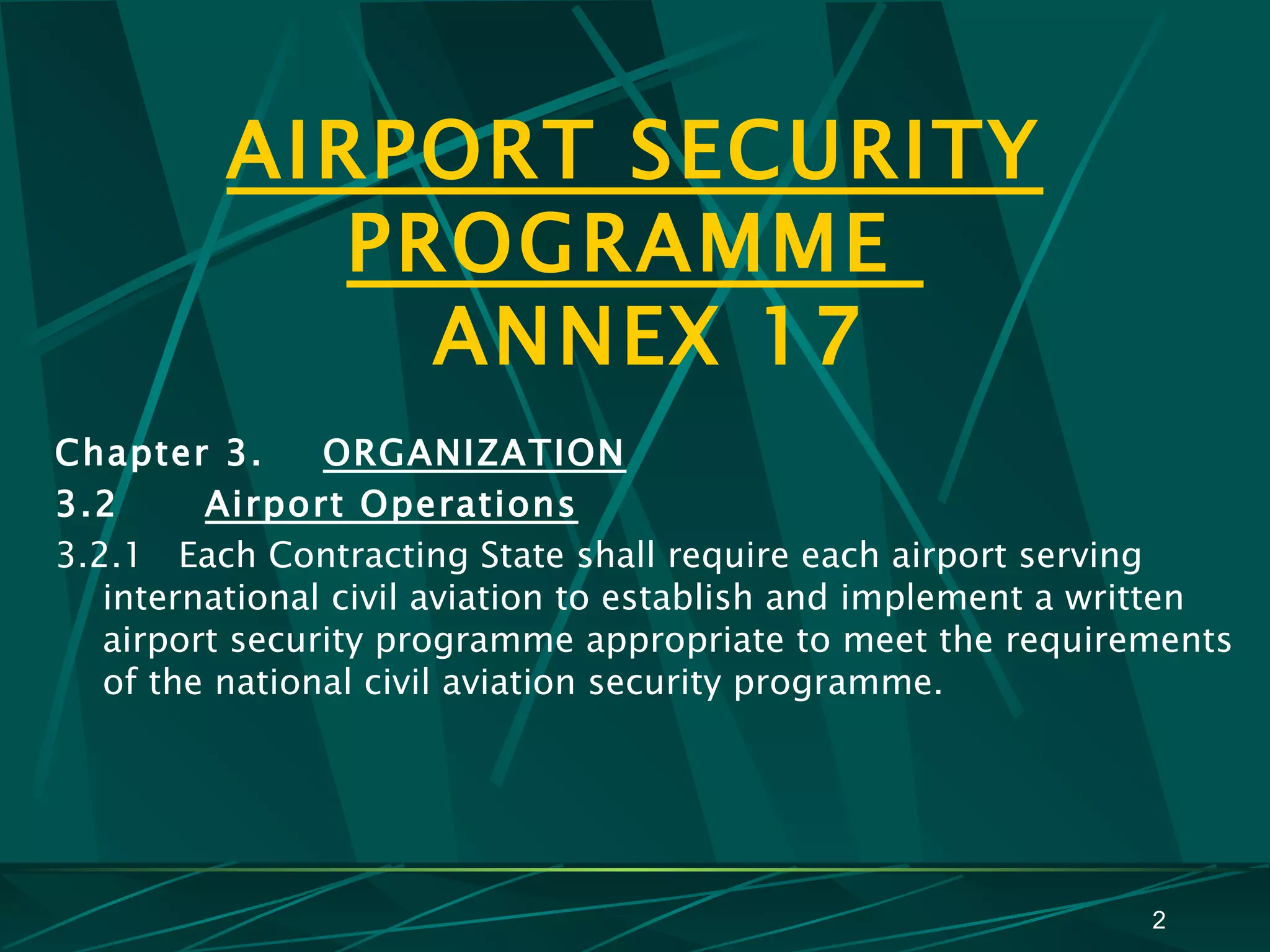 AIRPORT SECURITY PROGRAMME
ANNEX 17

Chapter 3. ORGANIZATION
3.2 Airport Operations
3.2.1 Each Contracting State shall require each airport serving international civil aviation to establish and implement a written airport security programme appropriate to meet the requirements of the national civil aviation security programme.

2